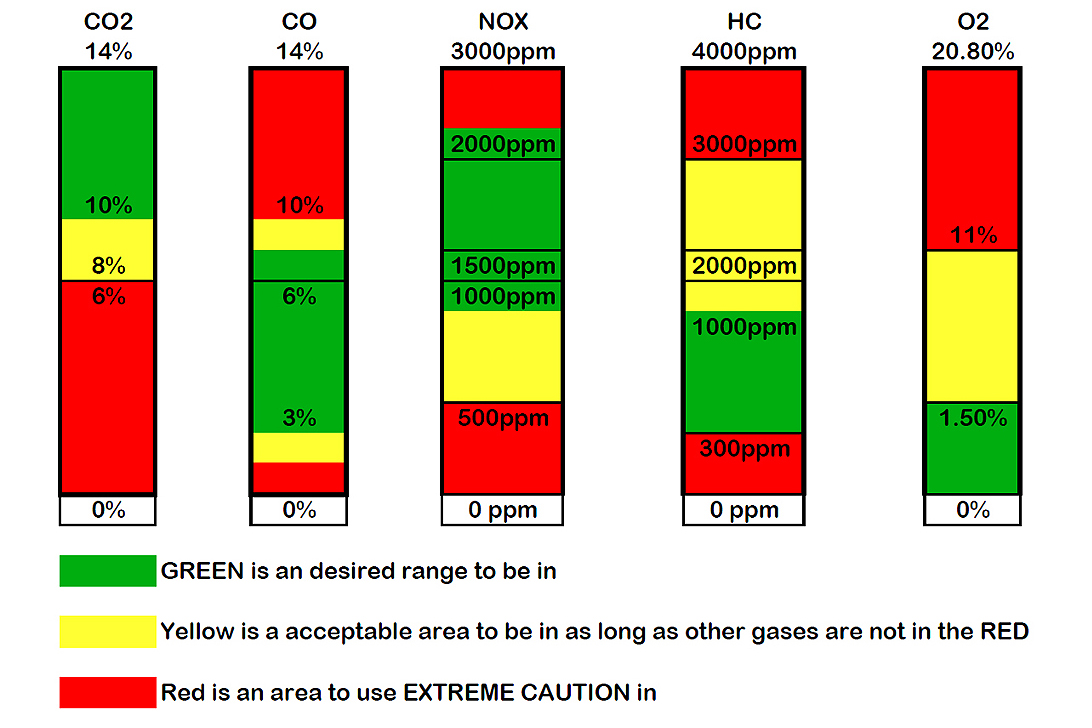 CO2
14%

10%

8%

6%

0%

CO
14%

10%

6%

3%

0%

NOX
3000ppm

2000ppm

1500ppm

1000ppm

500ppm

0 ppm

HC
4000ppm

3000ppm

2000ppm

1000ppm

300ppm

0 ppm

O2
20.80%

11%

1.50%

0%

GREEN is an desired range to be in

Yellow is a acceptable area to be in as long as other gases are not in the RED

Red is an area to use EXTREME CAUTION in